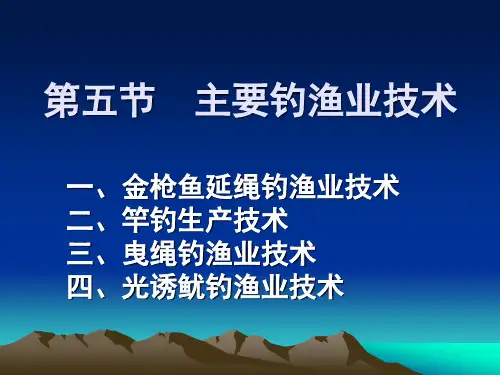 第五节　主要钓渔业技术

一、金枪鱼延绳钓渔业技术
二、竿钓生产技术
三、曳绳钓渔业技术
四、光诱鱿钓渔业技术